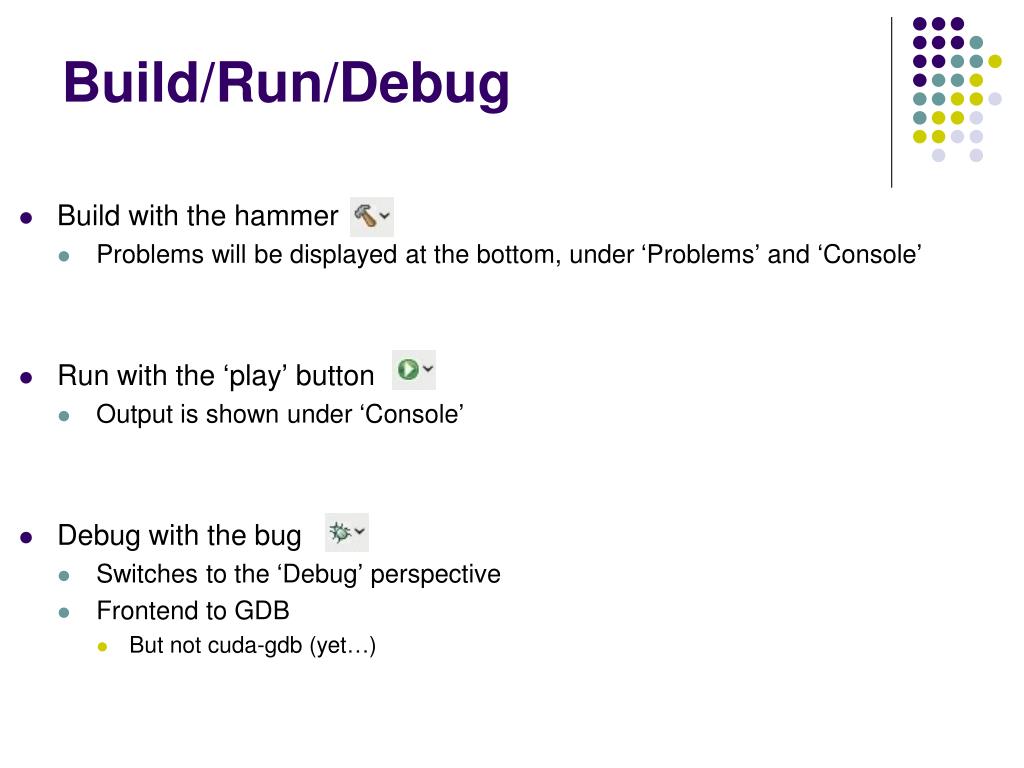 Build/Run/Debug

Build with the hammer
Problems will be displayed at the bottom, under ‘Problems’ and ‘Console’

Run with the ‘play’ button
Output is shown under ‘Console’

Debug with the bug
Switches to the ‘Debug’ perspective
Frontend to GDB
But not cuda-gdb (yet…)